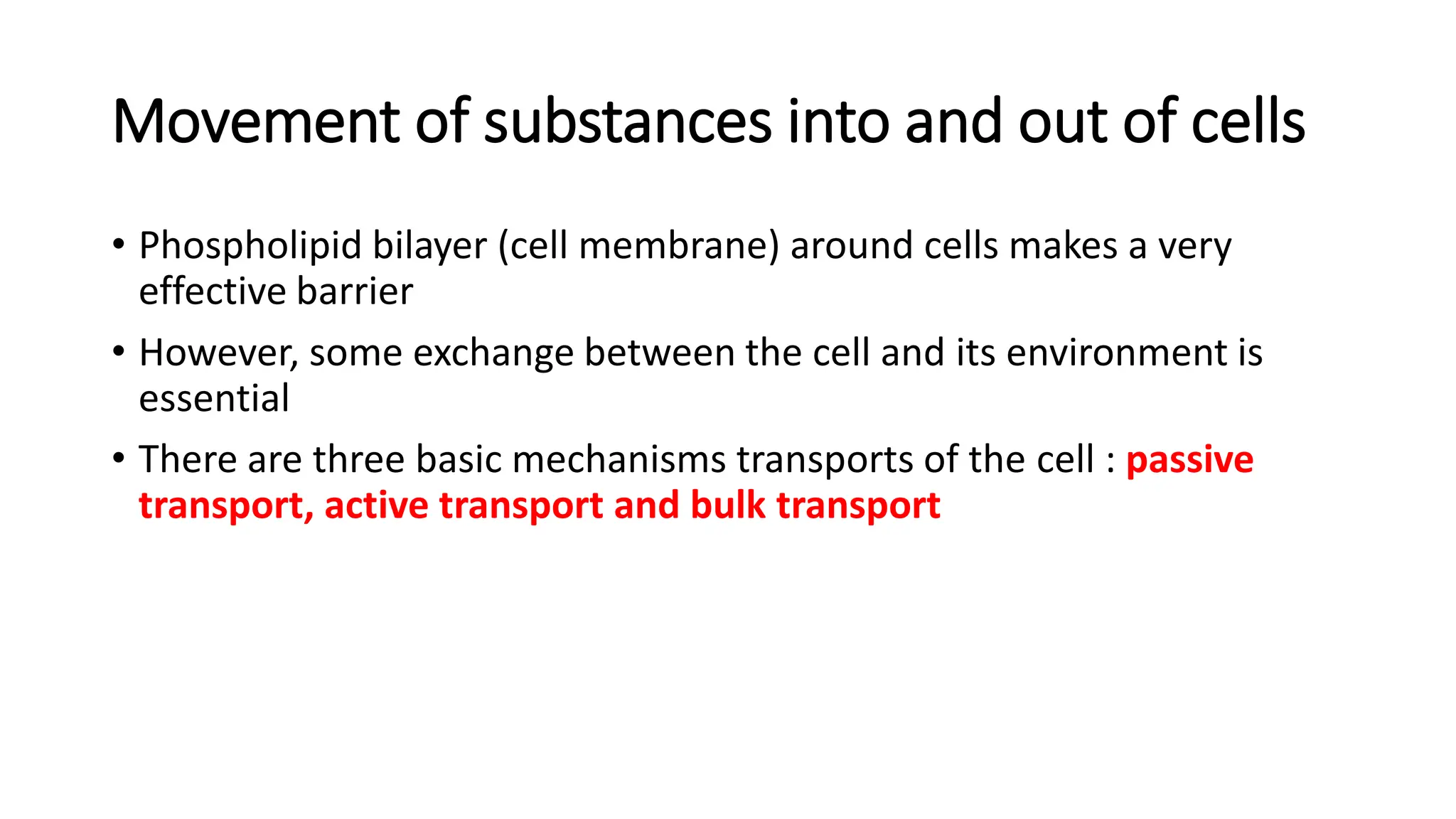 Movement of substances into and out of cells

• Phospholipid bilayer (cell membrane) around cells makes a very effective barrier

• However, some exchange between the cell and its environment is essential

• There are three basic mechanisms transports of the cell : passive transport, active transport and bulk transport